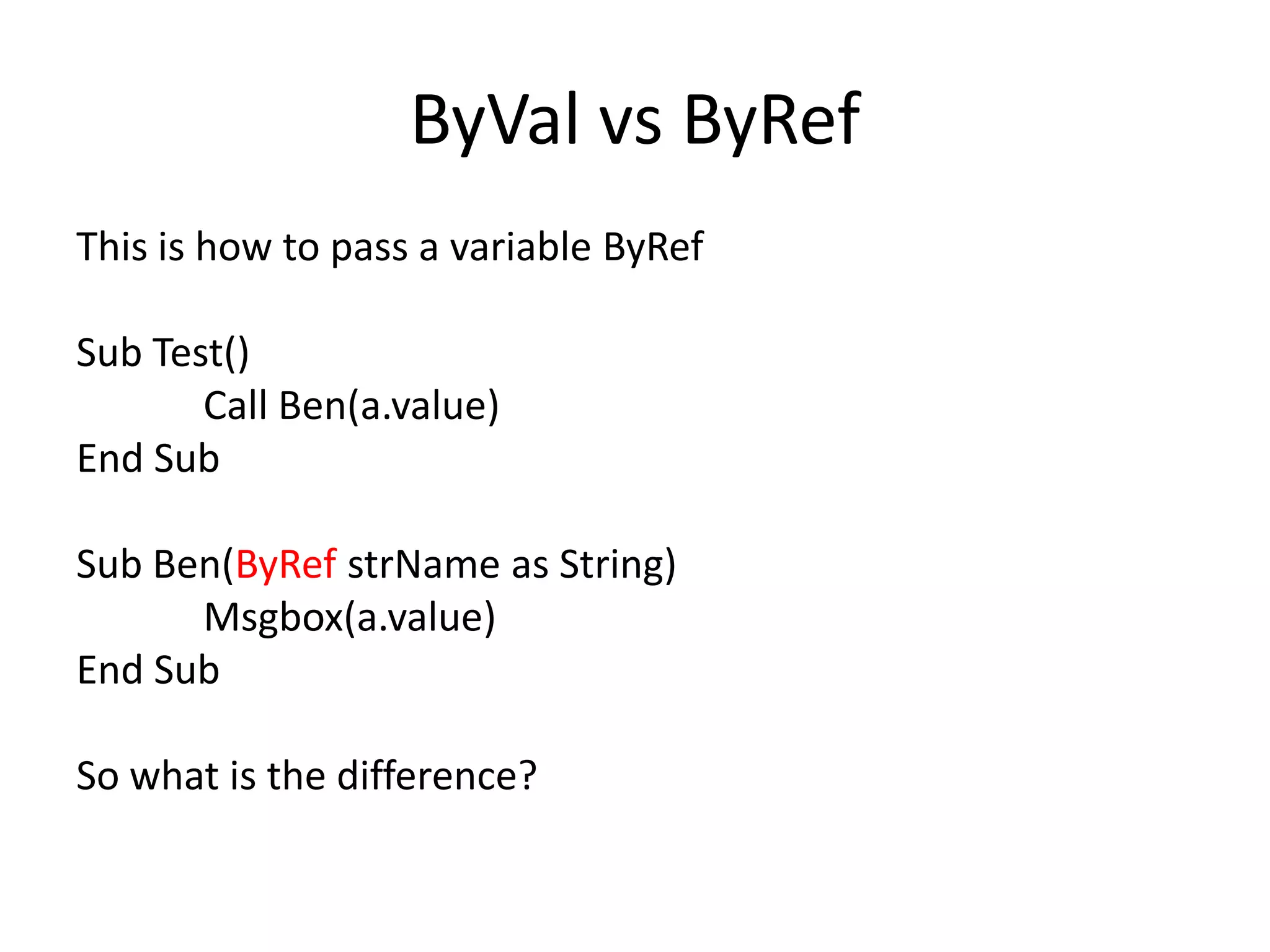 ByVal vs ByRef

This is how to pass a variable ByRef

Sub Test()
Call Ben(a.value)
End Sub

Sub Ben(ByRef strName as String)
Msgbox(a.value)
End Sub

So what is the difference?